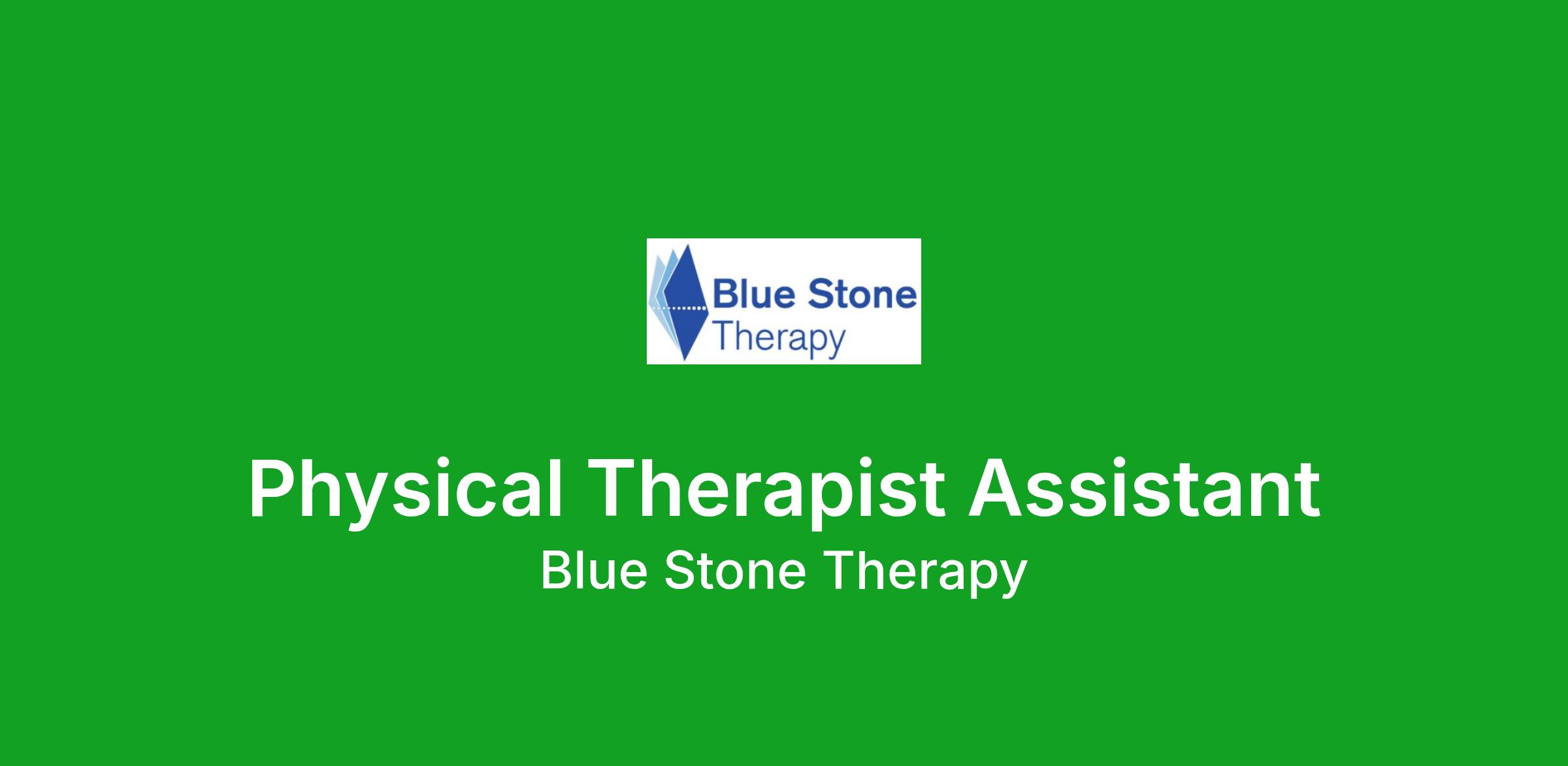 Blue Stone
Therapy

Physical Therapist Assistant

Blue Stone Therapy